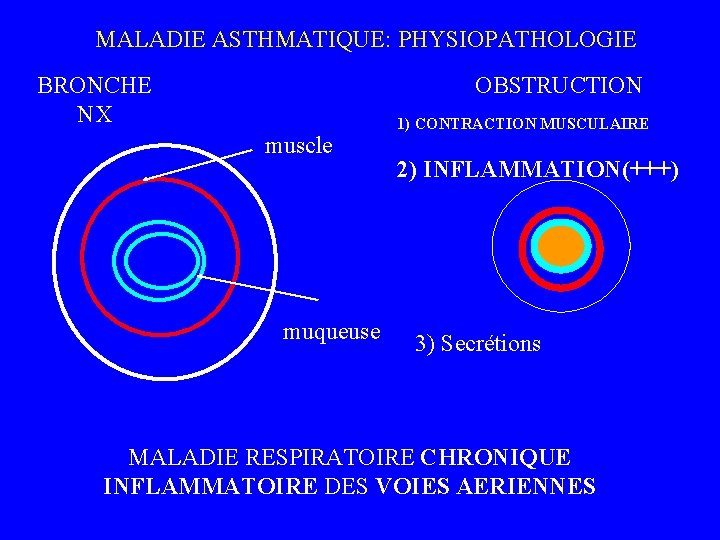 MALADIE ASTHMATIQUE: PHYSIOPATHOLOGIE

BRONCHE NX

muscle

muqueuse

OBSTRUCTION

1) CONTRACTION MUSCULAIRE

2) INFLAMMATION(+++)

3) Secrétions

MALADIE RESPIRATOIRE CHRONIQUE INFLAMMATOIRE DES VOIES AERIENNES